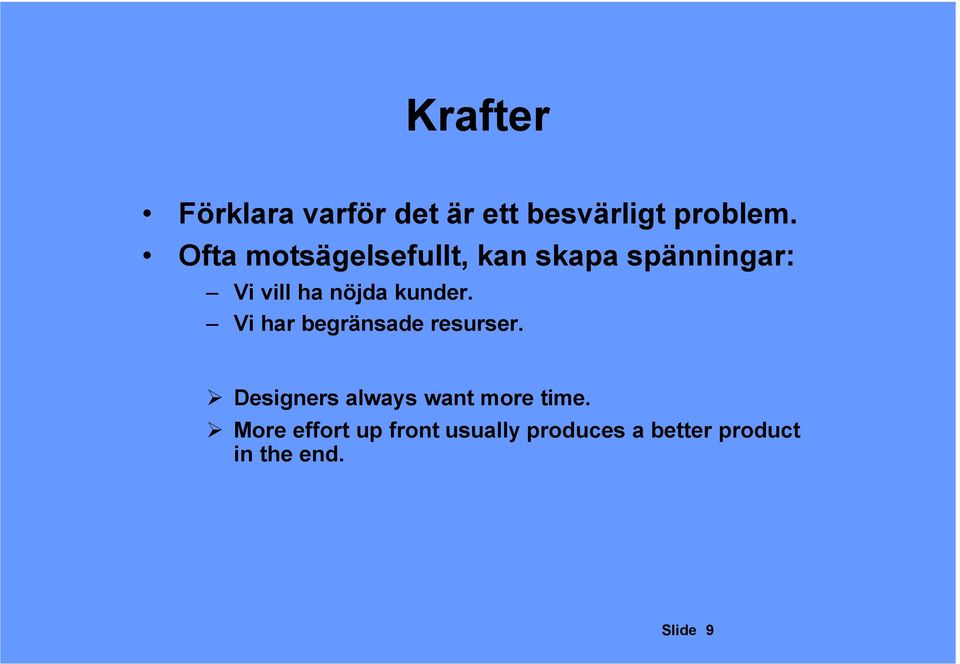 Krafter

• Förklara varför det är ett besvärligt problem.
• Ofta motsägelsefullt, kan skapa spänningar:
– Vi vill ha nöjda kunder.
– Vi har begränsade resurser.

➢ Designers always want more time.
➢ More effort up front usually produces a better product in the end.

Slide 9